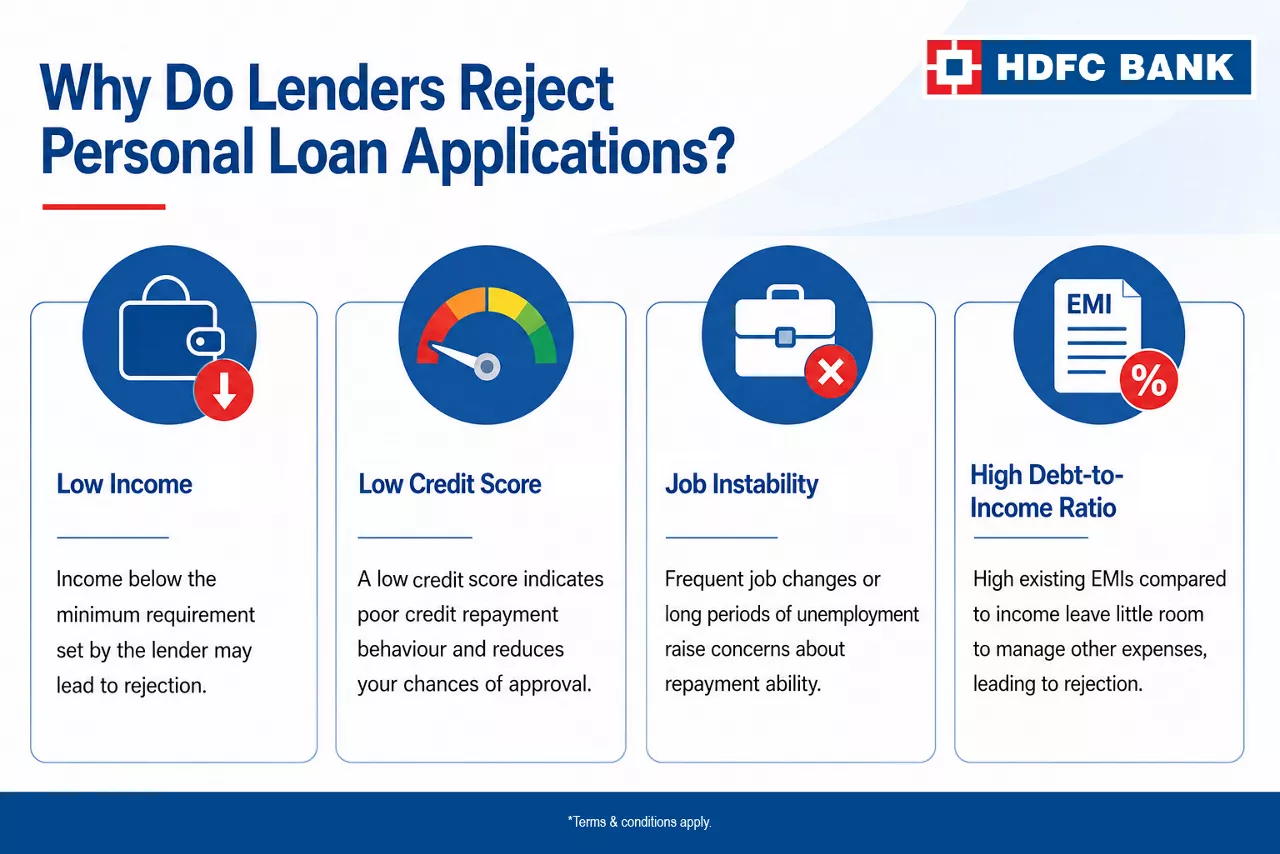 Why Do Lenders Reject Personal Loan Applications?

HDFC BANK

Low Income

Income below the minimum requirement set by the lender may lead to rejection.

Low Credit Score

A low credit score indicates poor credit repayment behaviour and reduces your chances of approval.

Job Instability

Frequent job changes or long periods of unemployment raise concerns about repayment ability.

EMI

%

High Debt-to-Income Ratio

High existing EMIs compared to income leave little room to manage other expenses, leading to rejection.

*Terms & conditions apply.